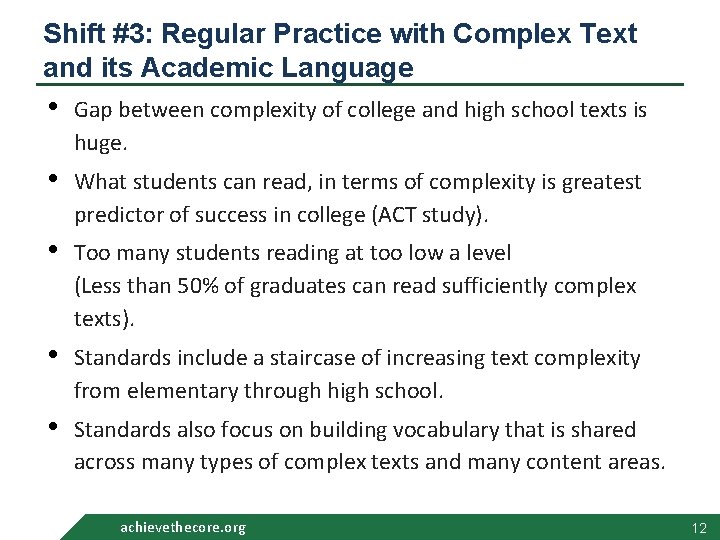 Shift #3: Regular Practice with Complex Text and its Academic Language

• Gap between complexity of college and high school texts is huge.

• What students can read, in terms of complexity is greatest predictor of success in college (ACT study).

• Too many students reading at too low a level
(Less than 50% of graduates can read sufficiently complex texts).

• Standards include a staircase of increasing text complexity from elementary through high school.

• Standards also focus on building vocabulary that is shared across many types of complex texts and many content areas.

achievethecore.org

12